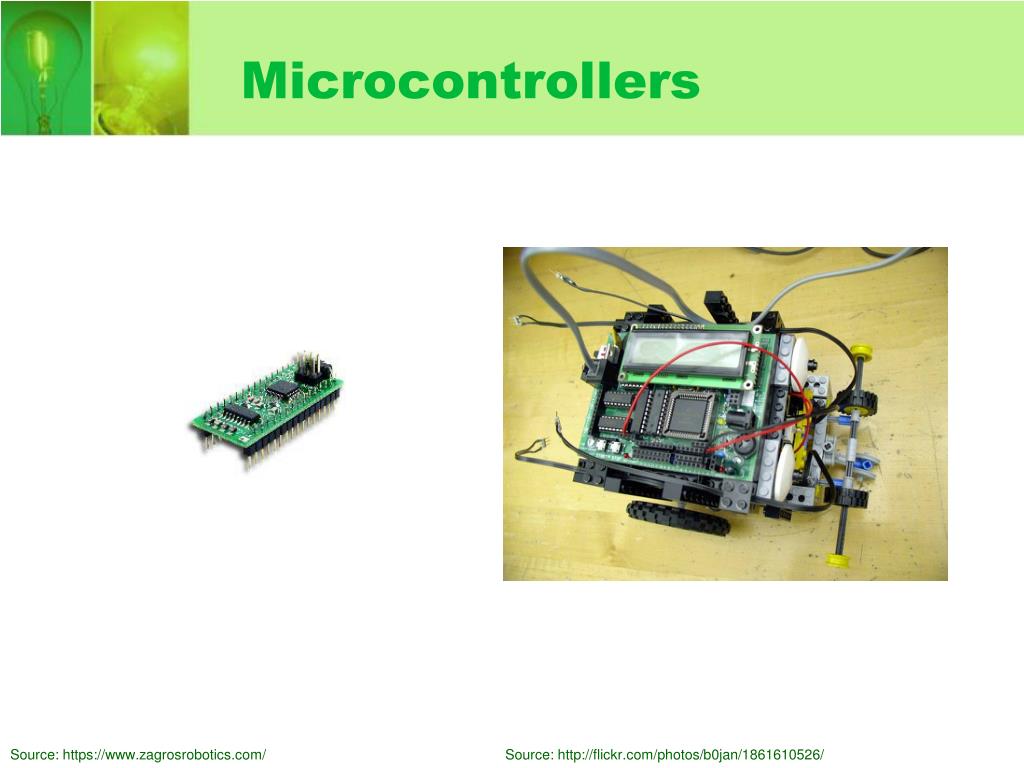 Microcontrollers

Source: https://www.zagrosrobotics.com/

Source: http://flickr.com/photos/b0jan/1861610526/